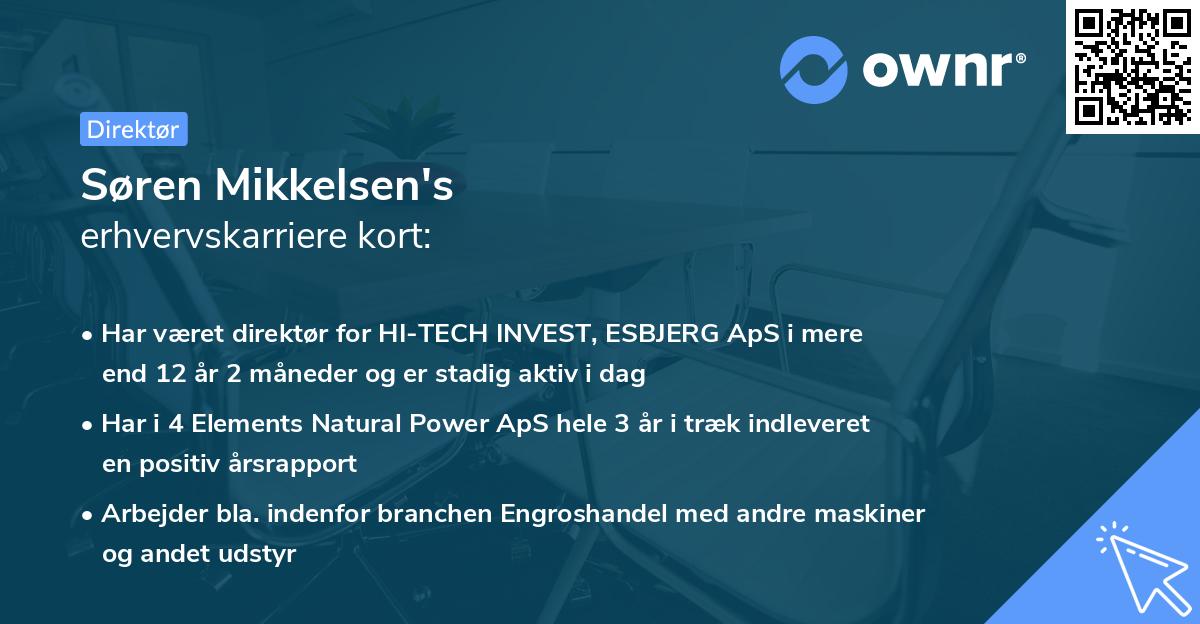 ownr®

Direktør

Søren Mikkelsen's
erhvervskarriere kort:

• Har været direktør for HI-TECH INVEST, ESBJERG ApS i mere end 12 år 2 måneder og er stadig aktiv i dag

• Har i 4 Elements Natural Power ApS hele 3 år i træk indleveret en positiv årsrapport

• Arbejder bla. indenfor branchen Engroshandel med andre maskiner og andet udstyr